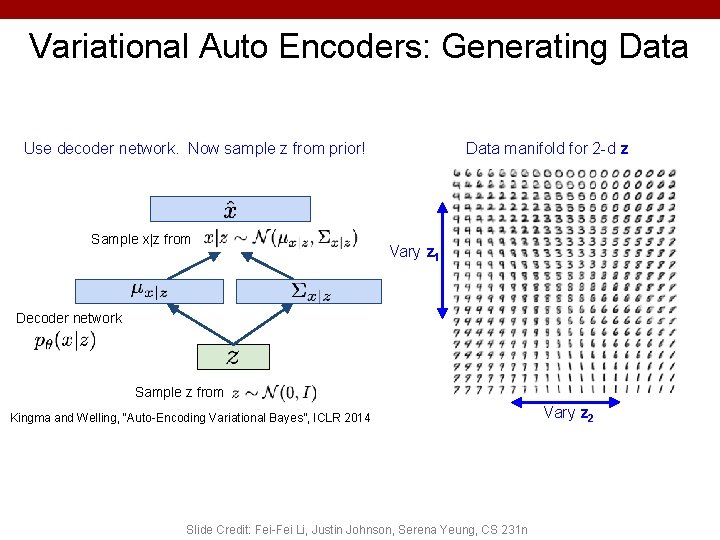 Variational Auto Encoders: Generating Data

Use decoder network. Now sample z from prior!

$\hat{x}$

Sample x|z from $x|z \sim \mathcal{N}(\mu_{x|z}, \Sigma_{x|z})$

$\mu_{x|z}$

$\Sigma_{x|z}$

Decoder network $p_\theta(x|z)$

$z$

Sample z from $z \sim \mathcal{N}(0, I)$

Kingma and Welling, "Auto-Encoding Variational Bayes", ICLR 2014

Data manifold for 2-d z

Vary $z_1$

Vary $z_2$

Slide Credit: Fei-Fei Li, Justin Johnson, Serena Yeung, CS 231n